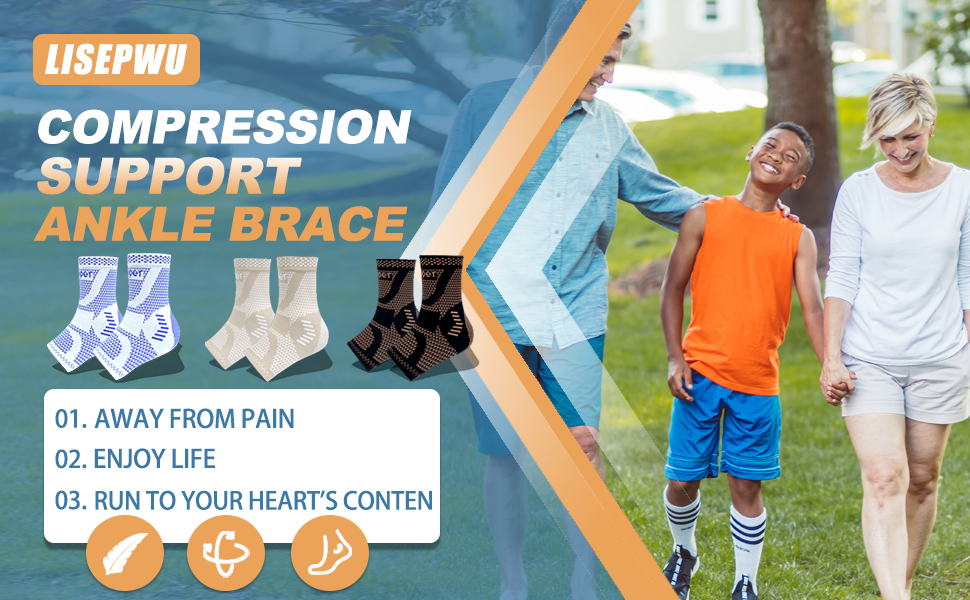 LISEPWU

COMPRESSION
SUPPORT
ANKLE BRACE

01. AWAY FROM PAIN
02. ENJOY LIFE
03. RUN TO YOUR HEART'S CONTEN